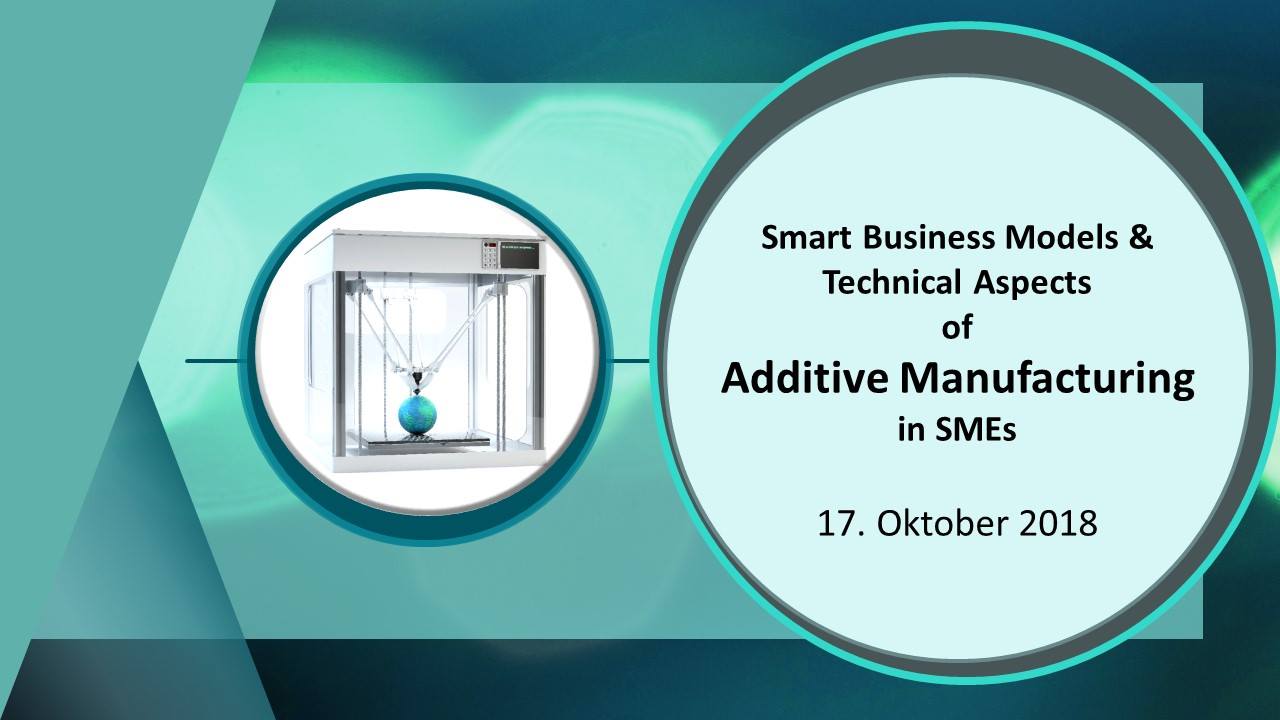 Smart Business Models &
Technical Aspects
of
Additive Manufacturing
in SMEs

17. Oktober 2018